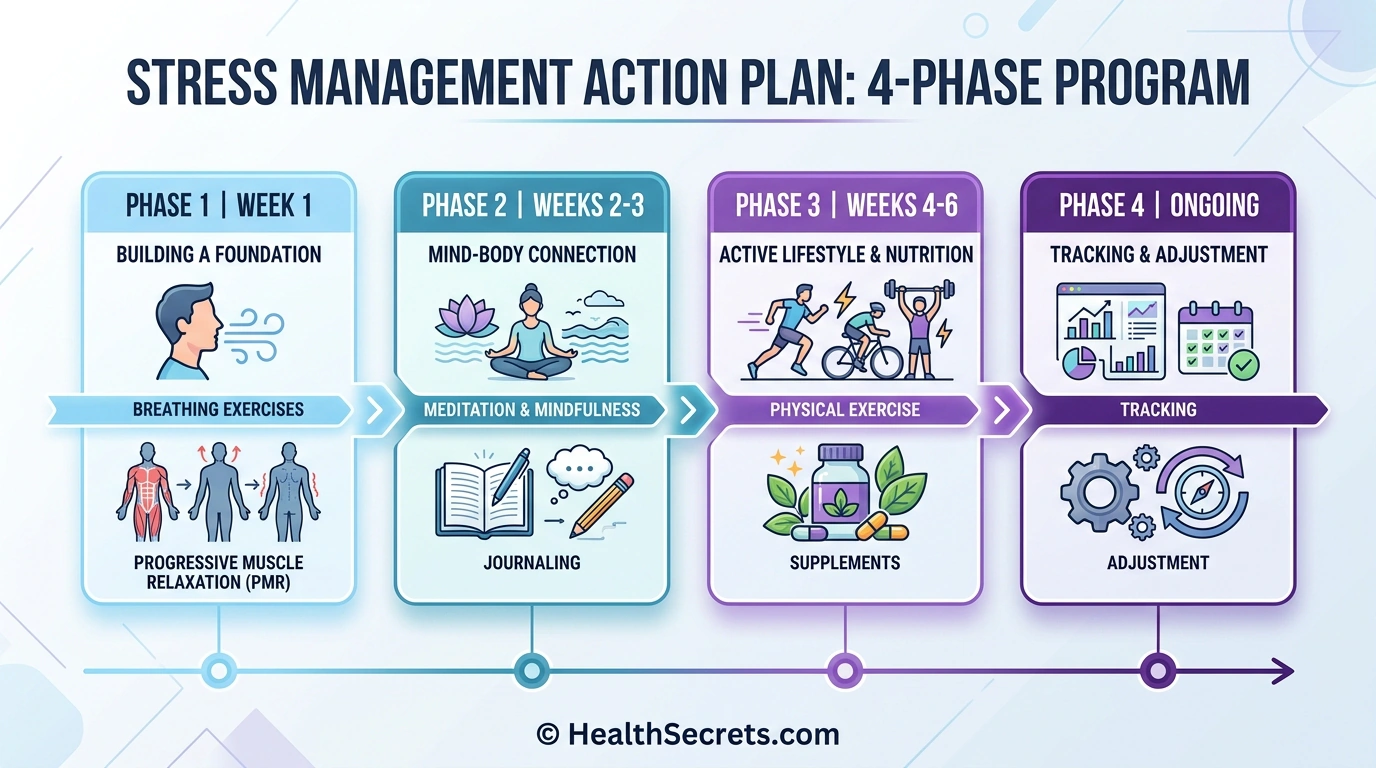 STRESS MANAGEMENT ACTION PLAN: 4-PHASE PROGRAM

PHASE 1 | WEEK 1
BUILDING A FOUNDATION
BREATHING EXERCISES
PROGRESSIVE MUSCLE RELAXATION (PMR)

PHASE 2 | WEEKS 2-3
MIND-BODY CONNECTION
MEDITATION & MINDFULNESS
JOURNALING

PHASE 3 | WEEKS 4-6
ACTIVE LIFESTYLE & NUTRITION
PHYSICAL EXERCISE
SUPPLEMENTS

PHASE 4 | ONGOING
TRACKING & ADJUSTMENT
TRACKING
ADJUSTMENT

© HealthSecrets.com